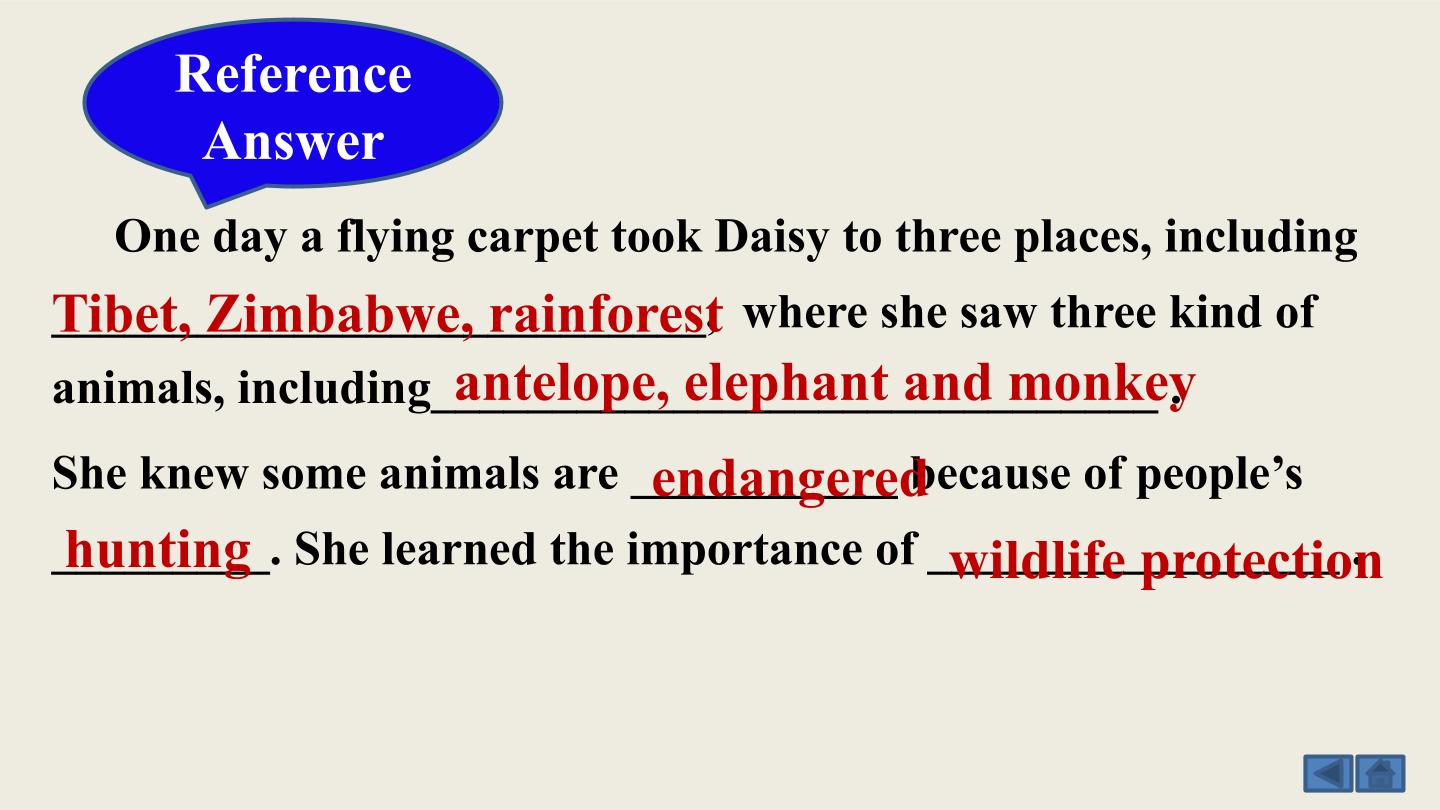 Reference Answer

One day a flying carpet took Daisy to three places, including Tibet, Zimbabwe, rainforest, where she saw three kind of animals, including antelope, elephant and monkey. She knew some animals are endangered because of people's hunting. She learned the importance of wildlife protection.